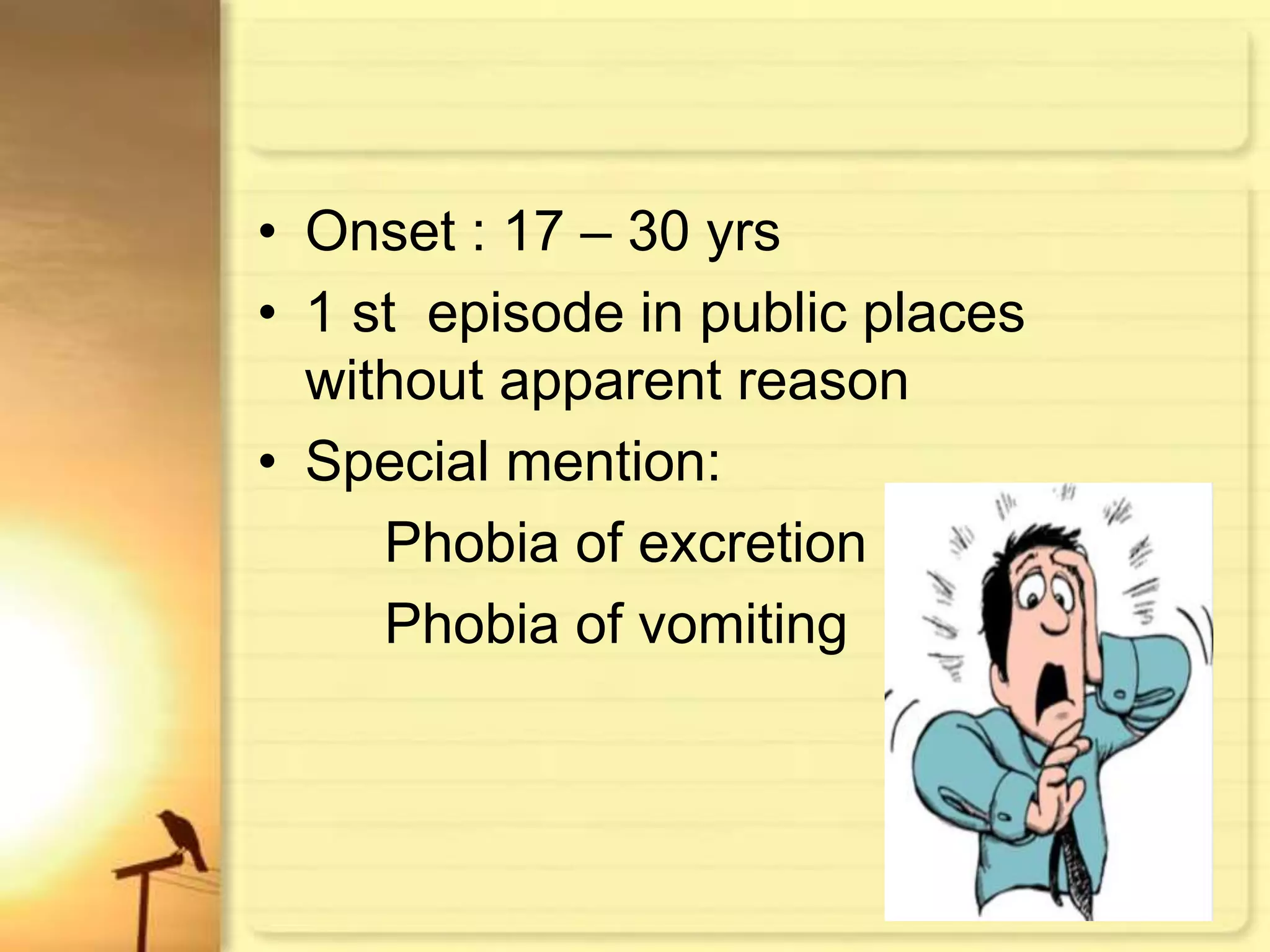 • Onset : 17 – 30 yrs
• 1 st episode in public places without apparent reason
• Special mention:
Phobia of excretion
Phobia of vomiting